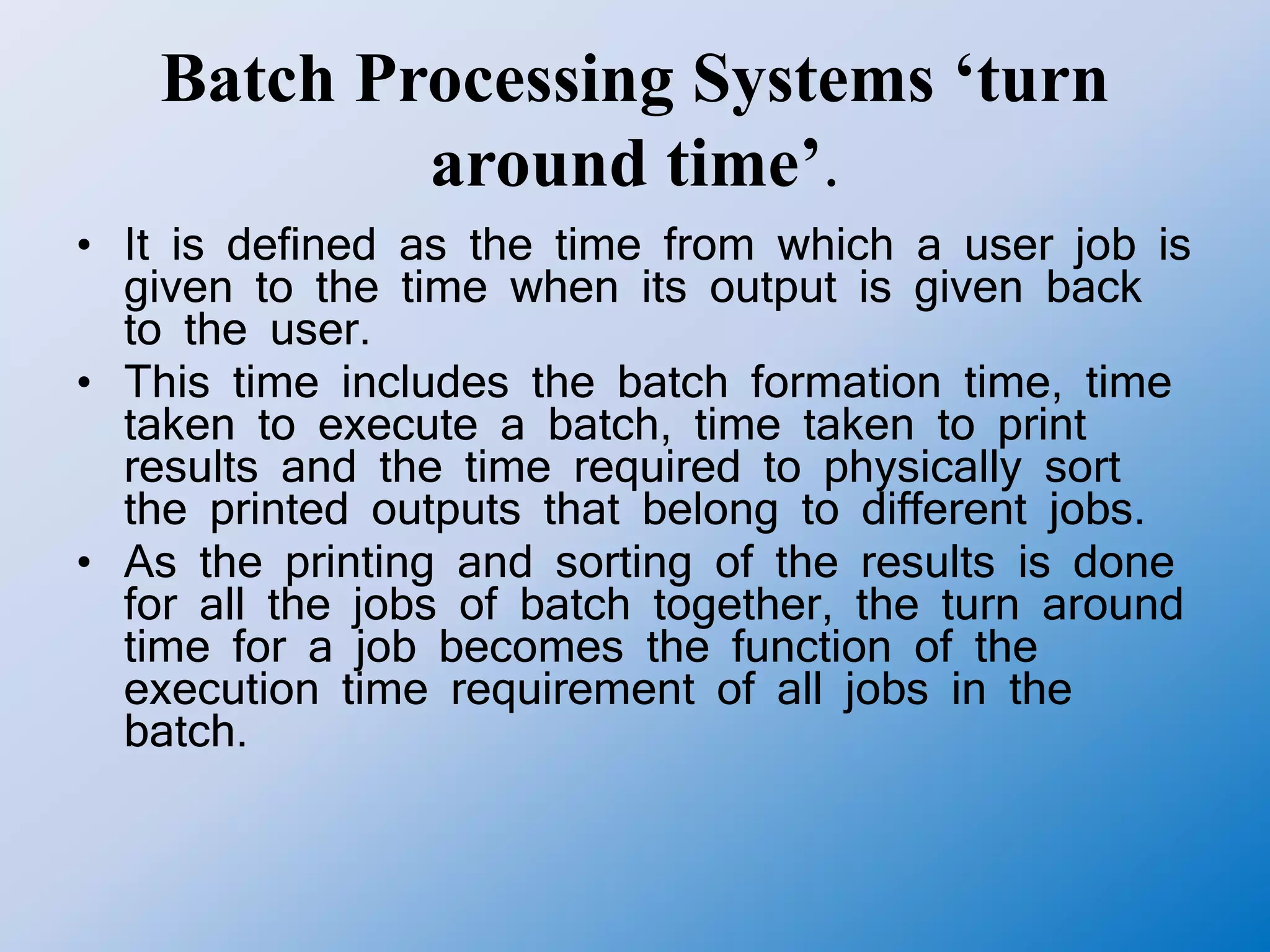 Batch Processing Systems ‘turn around time’.

• It is defined as the time from which a user job is given to the time when its output is given back to the user.

• This time includes the batch formation time, time taken to execute a batch, time taken to print results and the time required to physically sort the printed outputs that belong to different jobs.

• As the printing and sorting of the results is done for all the jobs of batch together, the turn around time for a job becomes the function of the execution time requirement of all jobs in the batch.